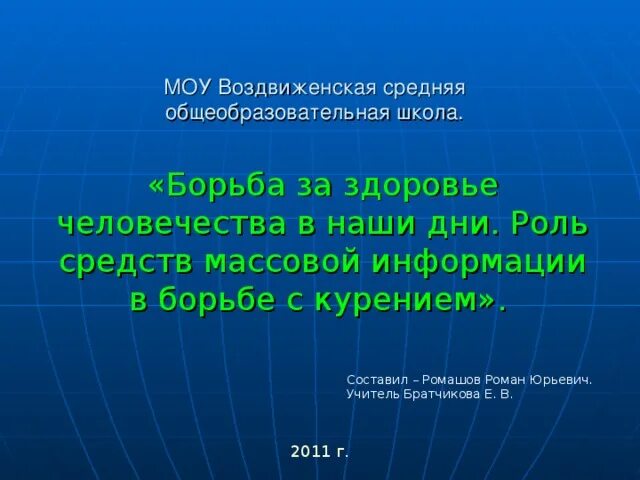 МОУ Воздвиженская средняя общеобразовательная школа.

«Борьба за здоровье человечества в наши дни. Роль средств массовой информации в борьбе с курением».

Составил – Ромашов Роман Юрьевич.
Учитель Братчикова Е. В.

2011 г.